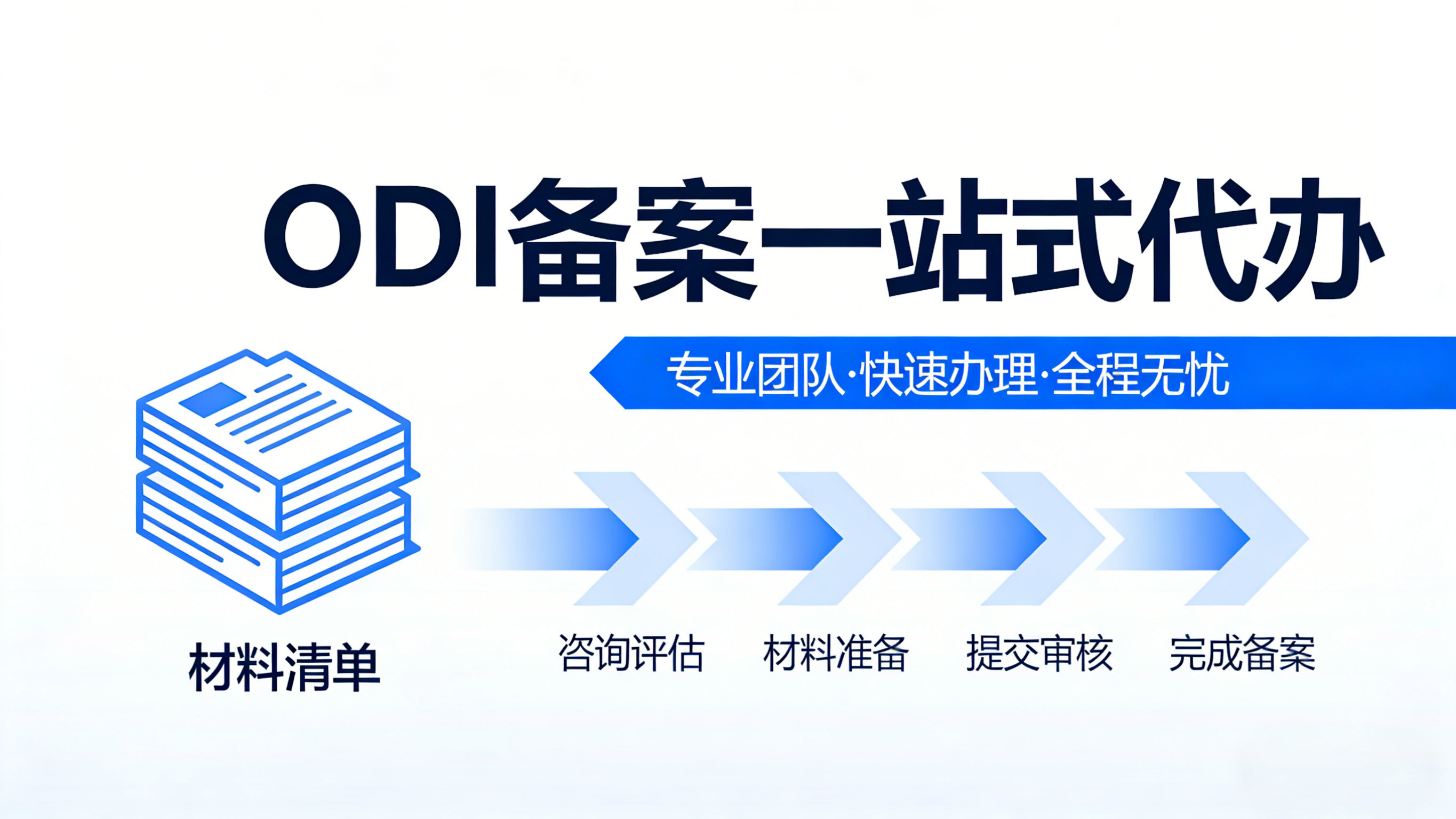 ODI备案一站式代办

专业团队·快速办理·全程无忧

材料清单

咨询评估 材料准备 提交审核 完成备案